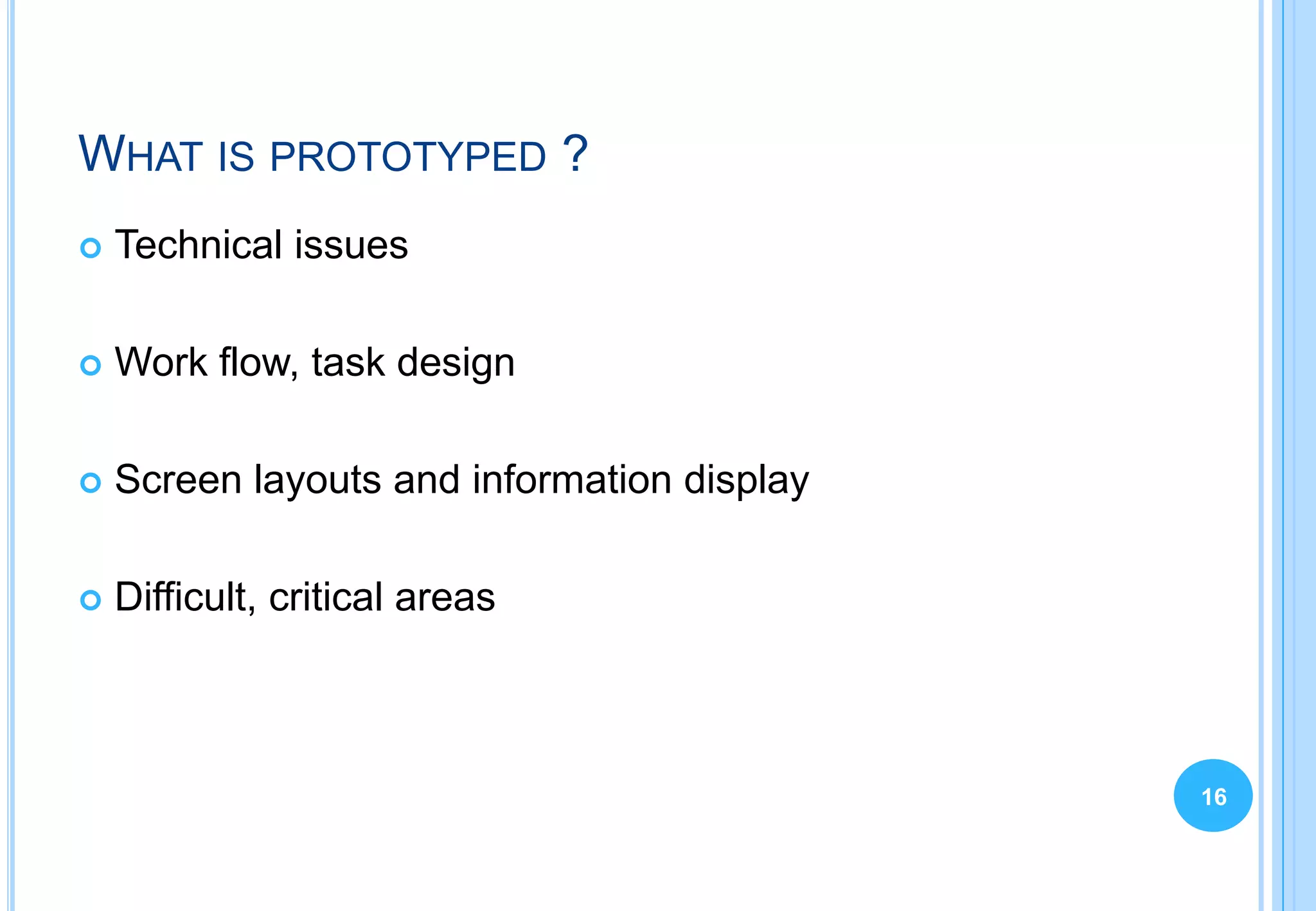 WHAT IS PROTOTYPED ?

Technical issues

Work flow, task design

Screen layouts and information display

Difficult, critical areas

16